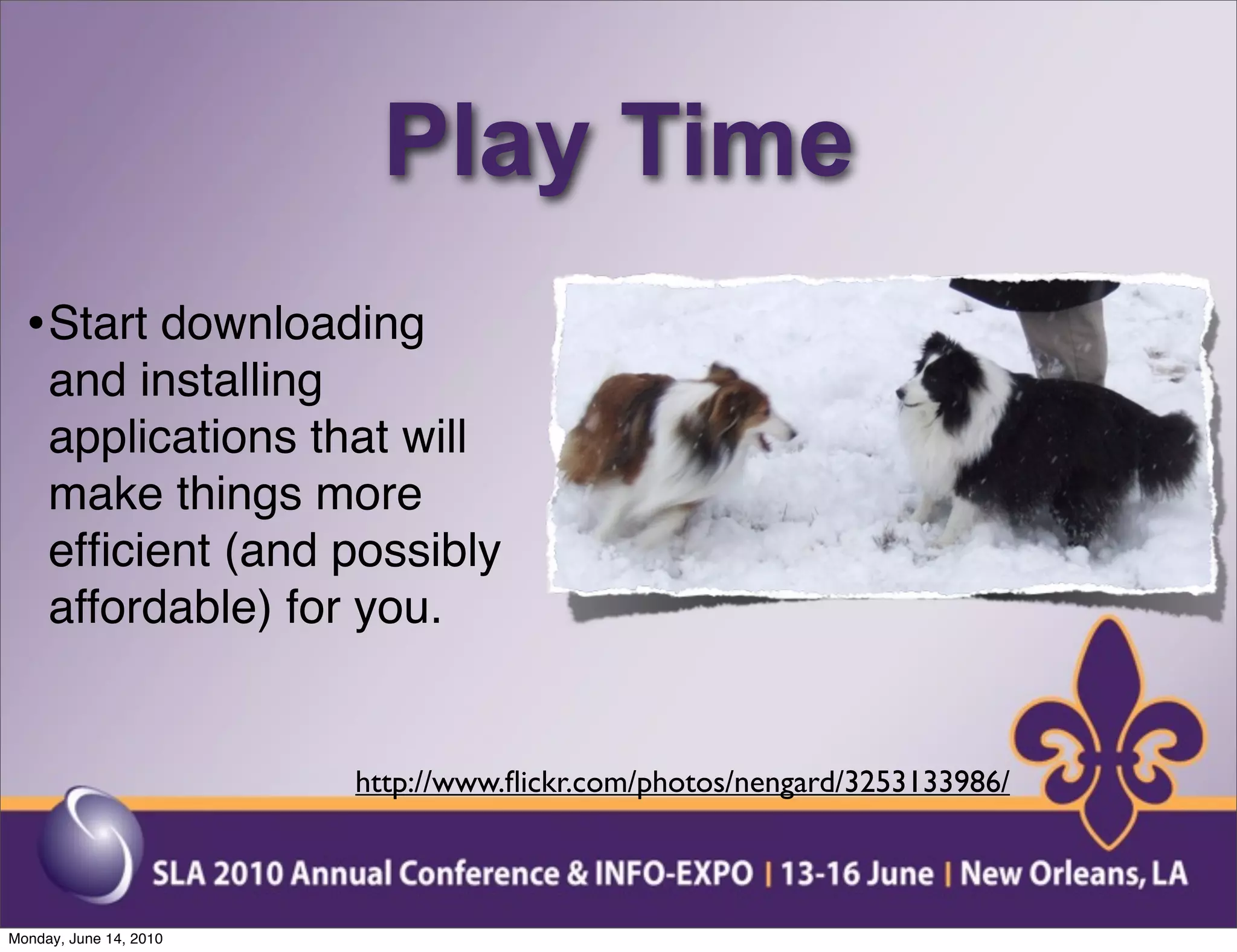 Play Time

• Start downloading and installing applications that will make things more efficient (and possibly affordable) for you.

http://www.flickr.com/photos/nengard/3253133986/

SLA 2010 Annual Conference & INFO-EXPO | 13-16 June | New Orleans, LA

Monday, June 14, 2010